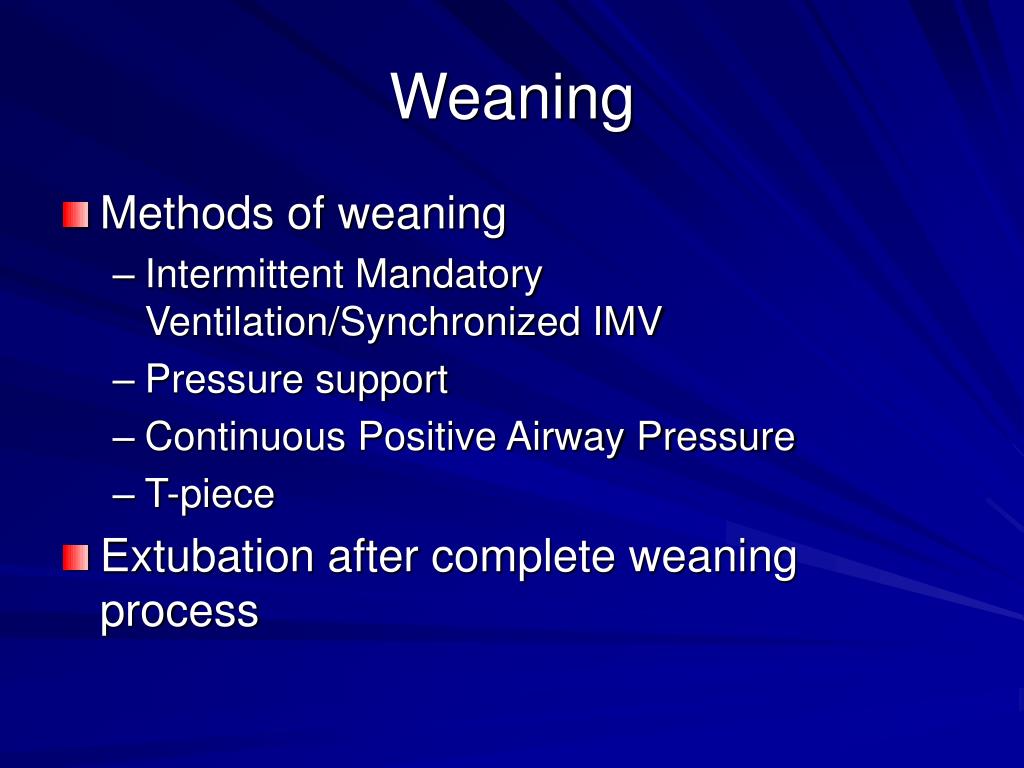 Weaning

Methods of weaning
– Intermittent Mandatory Ventilation/Synchronized IMV
– Pressure support
– Continuous Positive Airway Pressure
– T-piece

Extubation after complete weaning process